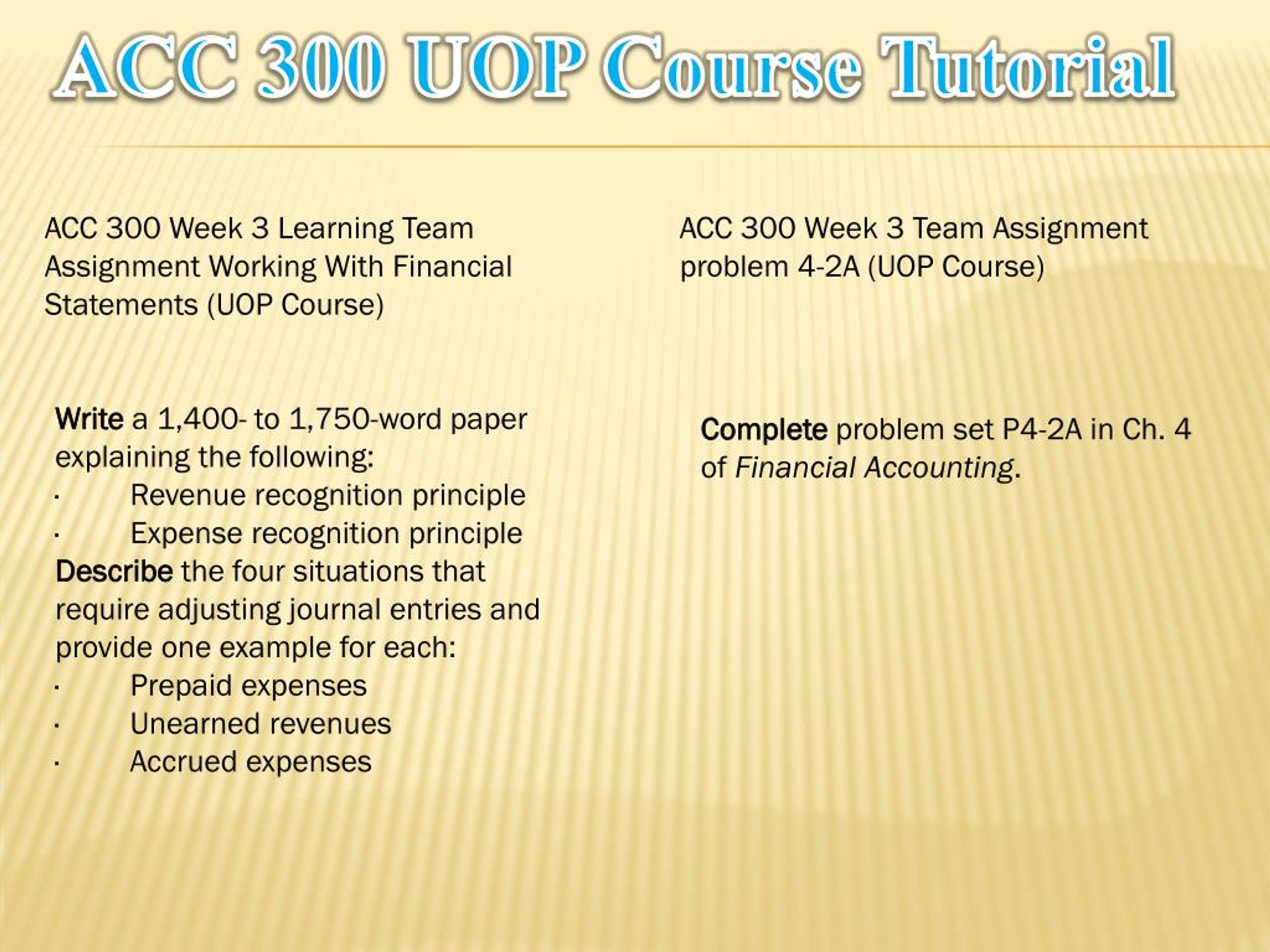 ACC 300 UOP Course Tutorial

ACC 300 Week 3 Learning Team Assignment Working With Financial Statements (UOP Course)

Write a 1,400- to 1,750-word paper explaining the following:
· Revenue recognition principle
· Expense recognition principle
Describe the four situations that require adjusting journal entries and provide one example for each:
· Prepaid expenses
· Unearned revenues
· Accrued expenses

ACC 300 Week 3 Team Assignment problem 4-2A (UOP Course)

Complete problem set P4-2A in Ch. 4 of Financial Accounting.